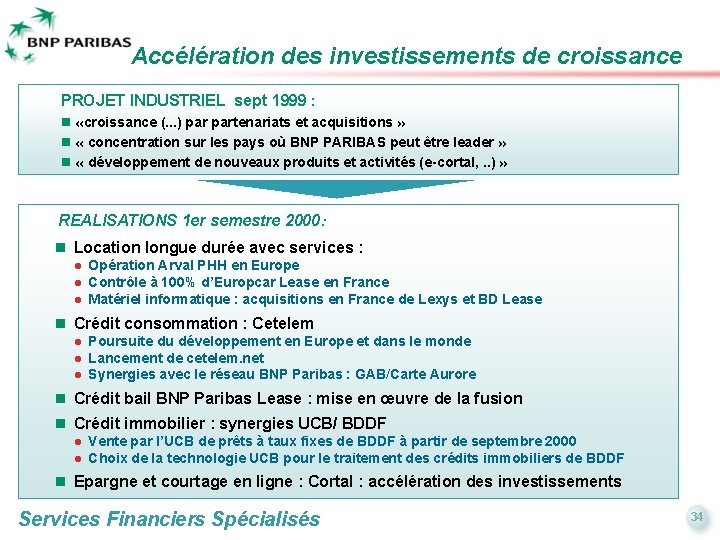 BNP PARIBAS

Accélération des investissements de croissance

PROJET INDUSTRIEL sept 1999 :

- «croissance (...) par partenariats et acquisitions »
- « concentration sur les pays où BNP PARIBAS peut être leader »
- « développement de nouveaux produits et activités (e-cortal, ..) »

REALISATIONS 1er semestre 2000:

- Location longue durée avec services :
  - Opération Arval PHH en Europe
  - Contrôle à 100% d'Europcar Lease en France
  - Matériel informatique : acquisitions en France de Lexys et BD Lease
- Crédit consommation : Cetelem
  - Poursuite du développement en Europe et dans le monde
  - Lancement de cetelem.net
  - Synergies avec le réseau BNP Paribas : GAB/Carte Aurore
- Crédit bail BNP Paribas Lease : mise en œuvre de la fusion
- Crédit immobilier : synergies UCB/ BDDF
  - Vente par l'UCB de prêts à taux fixes de BDDF à partir de septembre 2000
  - Choix de la technologie UCB pour le traitement des crédits immobiliers de BDDF
- Epargne et courtage en ligne : Cortal : accélération des investissements

Services Financiers Spécialisés

34